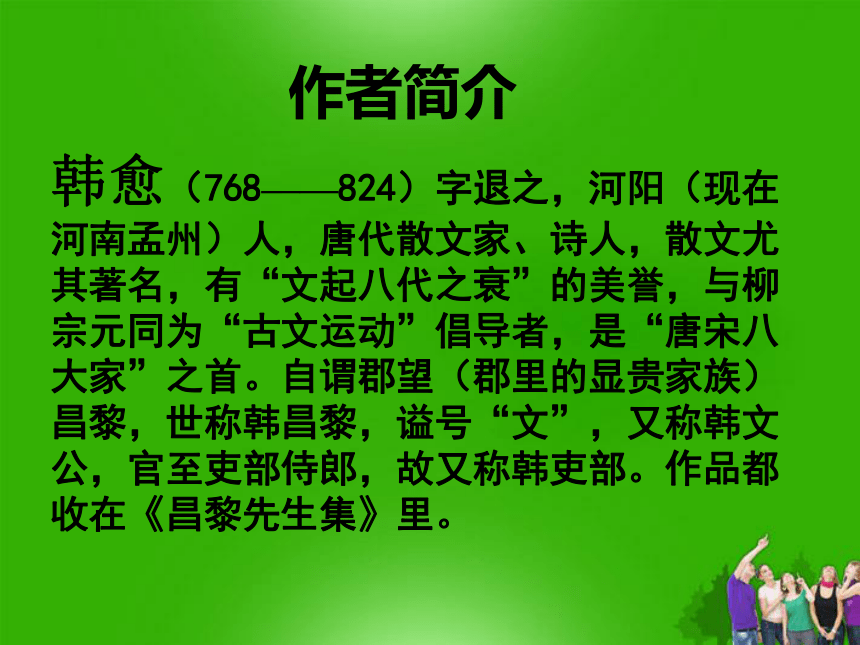 作者简介

韩愈（768——824）字退之，河阳（现在河南孟州）人，唐代散文家、诗人，散文尤其著名，有“文起八代之衰”的美誉，与柳宗元同为“古文运动”倡导者，是“唐宋八大家”之首。自谓郡望（郡里的显贵家族）昌黎，世称韩昌黎，谥号“文”，又称韩文公，官至吏部侍郎，故又称韩吏部。作品都收在《昌黎先生集》里。